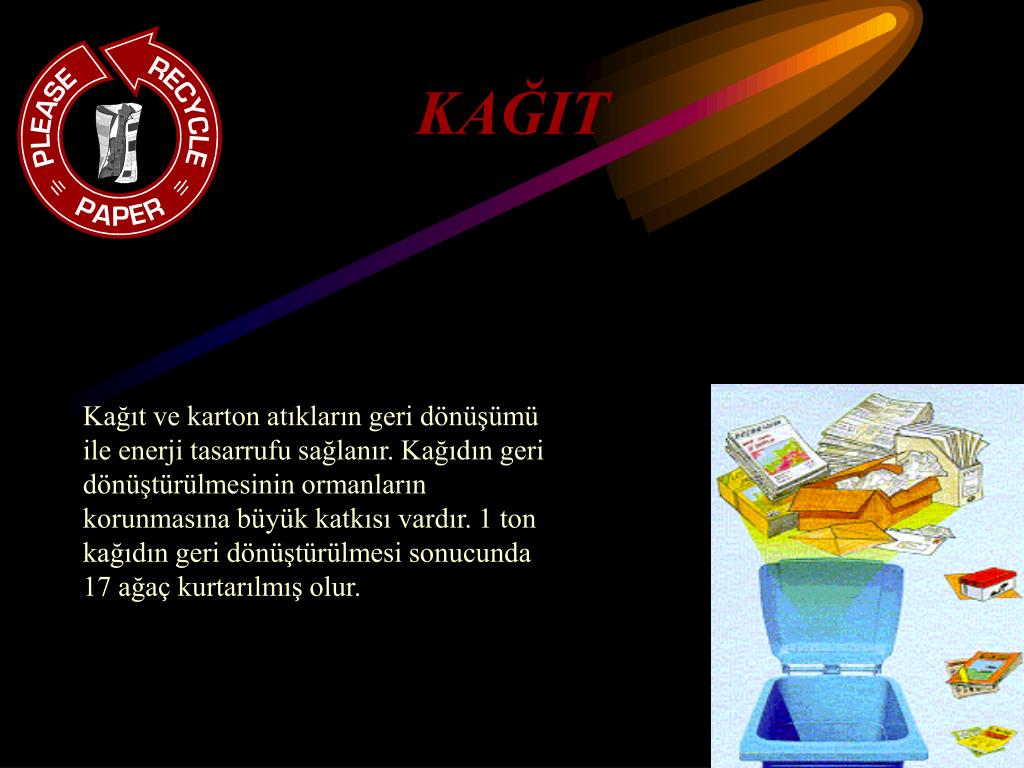 PLEASE RECYCLE PAPER

KAĞIT

Kağıt ve karton atıkların geri dönüşümü ile enerji tasarrufu sağlanır. Kağıdın geri dönüştürülmesinin ormanların korunmasına büyük katkısı vardır. 1 ton kağıdın geri dönüştürülmesi sonucunda 17 ağaç kurtarılmış olur.